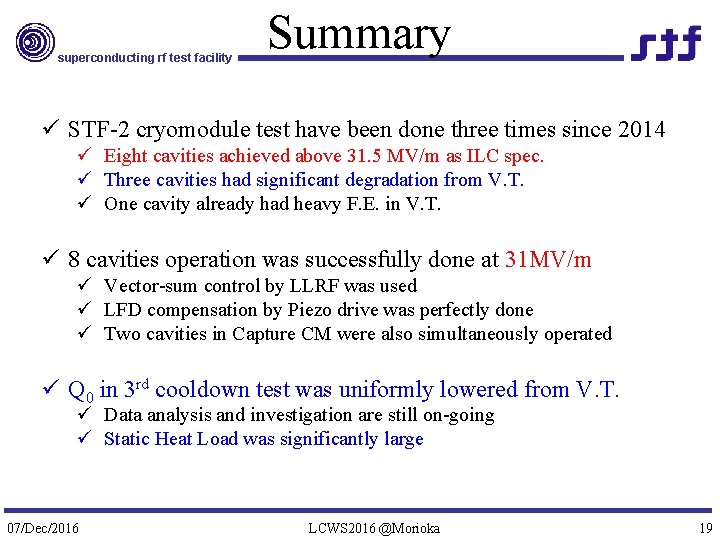 superconducting rf test facility

Summary

stf

✓ STF-2 cryomodule test have been done three times since 2014
✓ Eight cavities achieved above 31.5 MV/m as ILC spec.
✓ Three cavities had significant degradation from V.T.
✓ One cavity already had heavy F.E. in V.T.

✓ 8 cavities operation was successfully done at 31MV/m
✓ Vector-sum control by LLRF was used
✓ LFD compensation by Piezo drive was perfectly done
✓ Two cavities in Capture CM were also simultaneously operated

✓ $Q_0$ in $3^{rd}$ cooldown test was uniformly lowered from V.T.
✓ Data analysis and investigation are still on-going
✓ Static Heat Load was significantly large

07/Dec/2016

LCWS2016 @Morioka

19